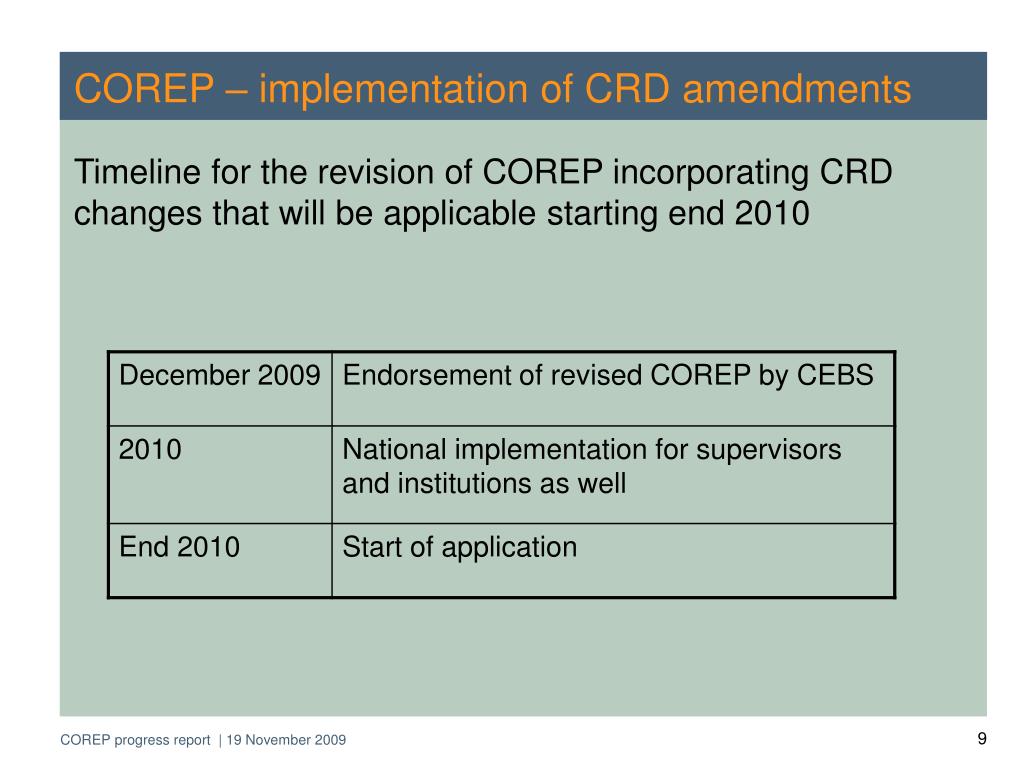 COREP – implementation of CRD amendments

Timeline for the revision of COREP incorporating CRD changes that will be applicable starting end 2010

| December 2009 | Endorsement of revised COREP by CEBS |
|---|---|
| 2010 | National implementation for supervisors and institutions as well |
| End 2010 | Start of application |

COREP progress report | 19 November 2009

9